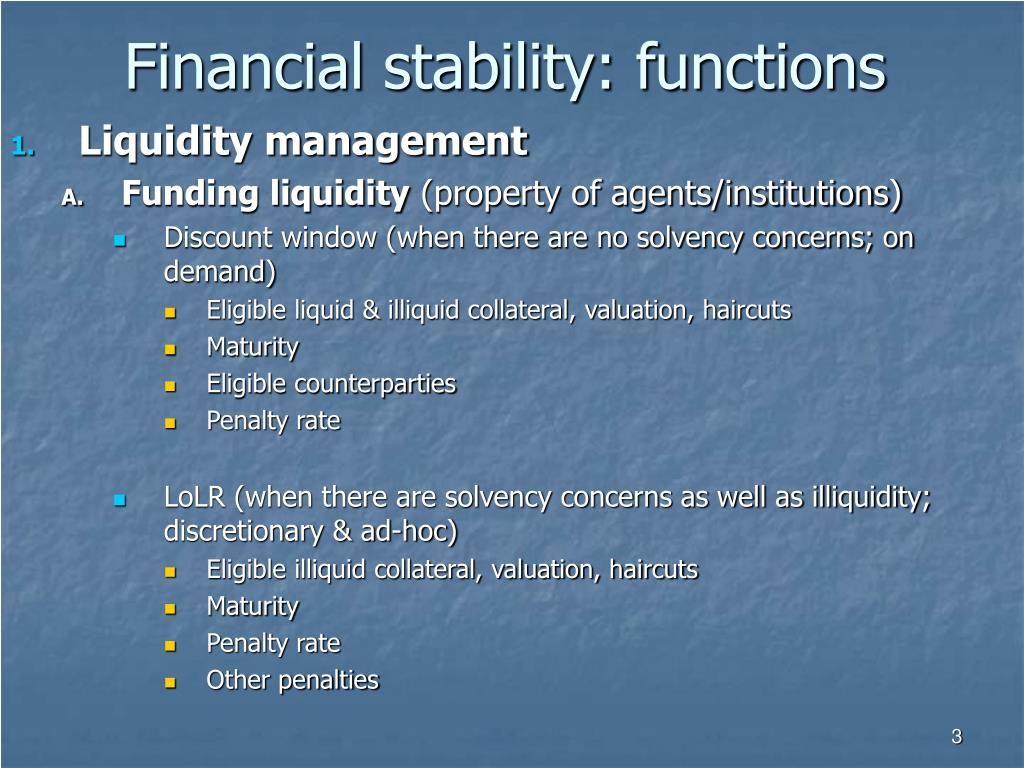 Financial stability: functions

1. Liquidity management

A. Funding liquidity (property of agents/institutions)

Discount window (when there are no solvency concerns; on demand)

Eligible liquid & illiquid collateral, valuation, haircuts

Maturity

Eligible counterparties

Penalty rate

LoLR (when there are solvency concerns as well as illiquidity; discretionary & ad-hoc)

Eligible illiquid collateral, valuation, haircuts

Maturity

Penalty rate

Other penalties

3